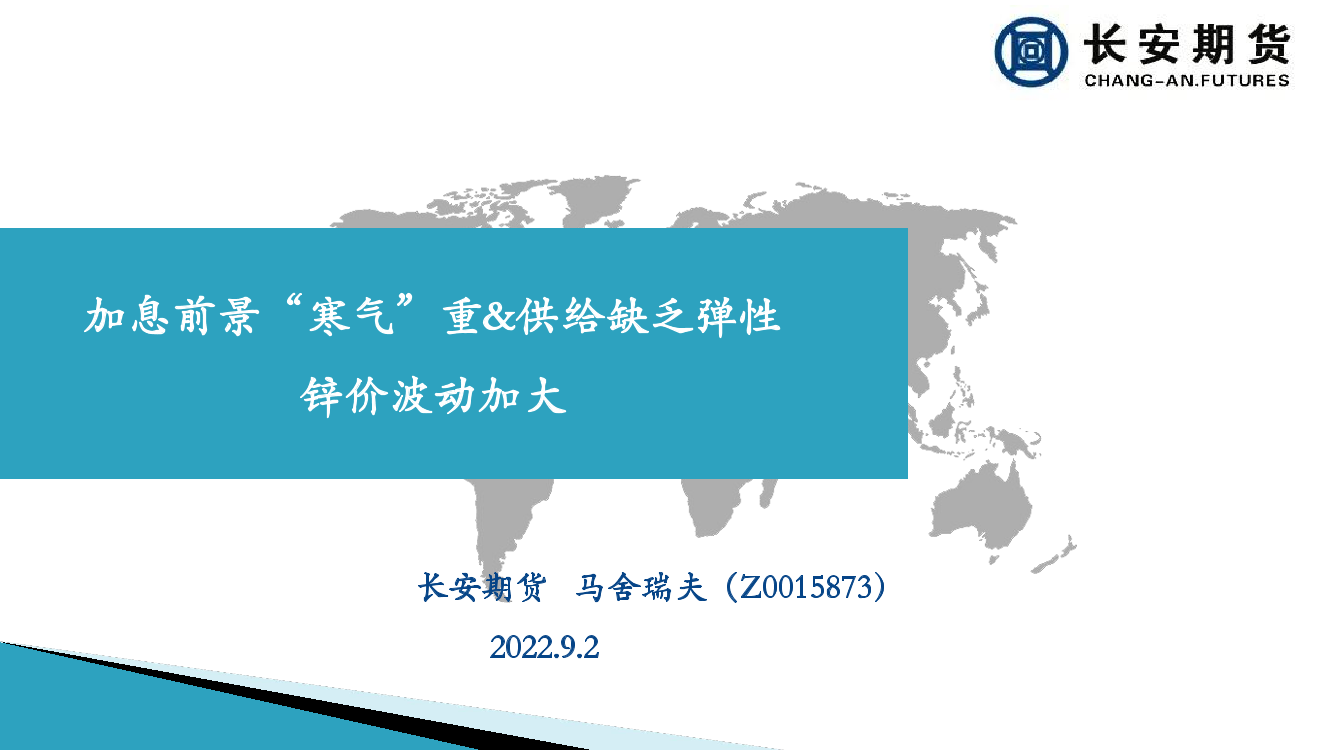 长安期货
CHANG-AN.FUTURES

加息前景“寒气”重&供给缺乏弹性

锌价波动加大

长安期货 马舍瑞夫（Z0015873）

2022.9.2